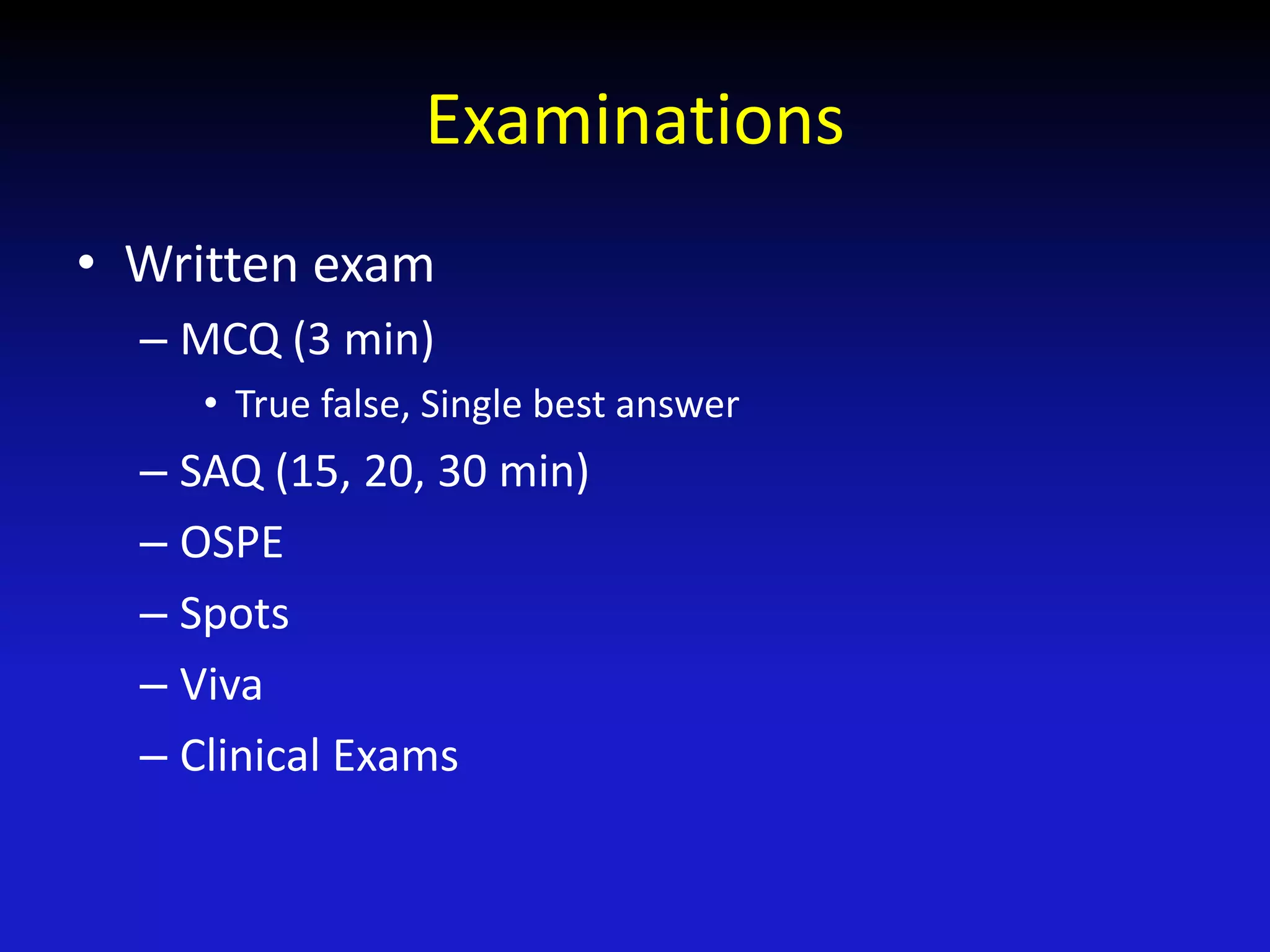 Examinations

• Written exam
– MCQ (3 min)
• True false, Single best answer
– SAQ (15, 20, 30 min)
– OSPE
– Spots
– Viva
– Clinical Exams